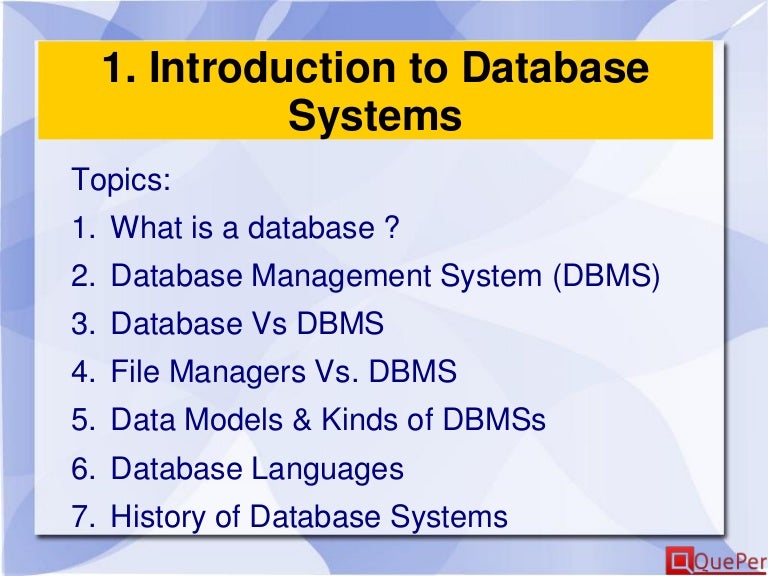 1. Introduction to Database Systems

Topics:

1. What is a database ?
2. Database Management System (DBMS)
3. Database Vs DBMS
4. File Managers Vs. DBMS
5. Data Models & Kinds of DBMSs
6. Database Languages
7. History of Database Systems

QuePer